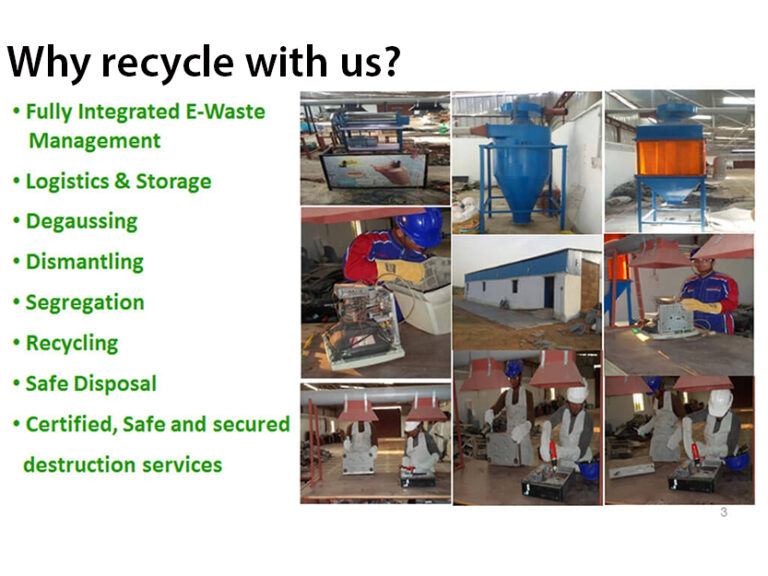 Why recycle with us?

• Fully Integrated E-Waste Management
• Logistics & Storage
• Degaussing
• Dismantling
• Segregation
• Recycling
• Safe Disposal
• Certified, Safe and secured destruction services

3